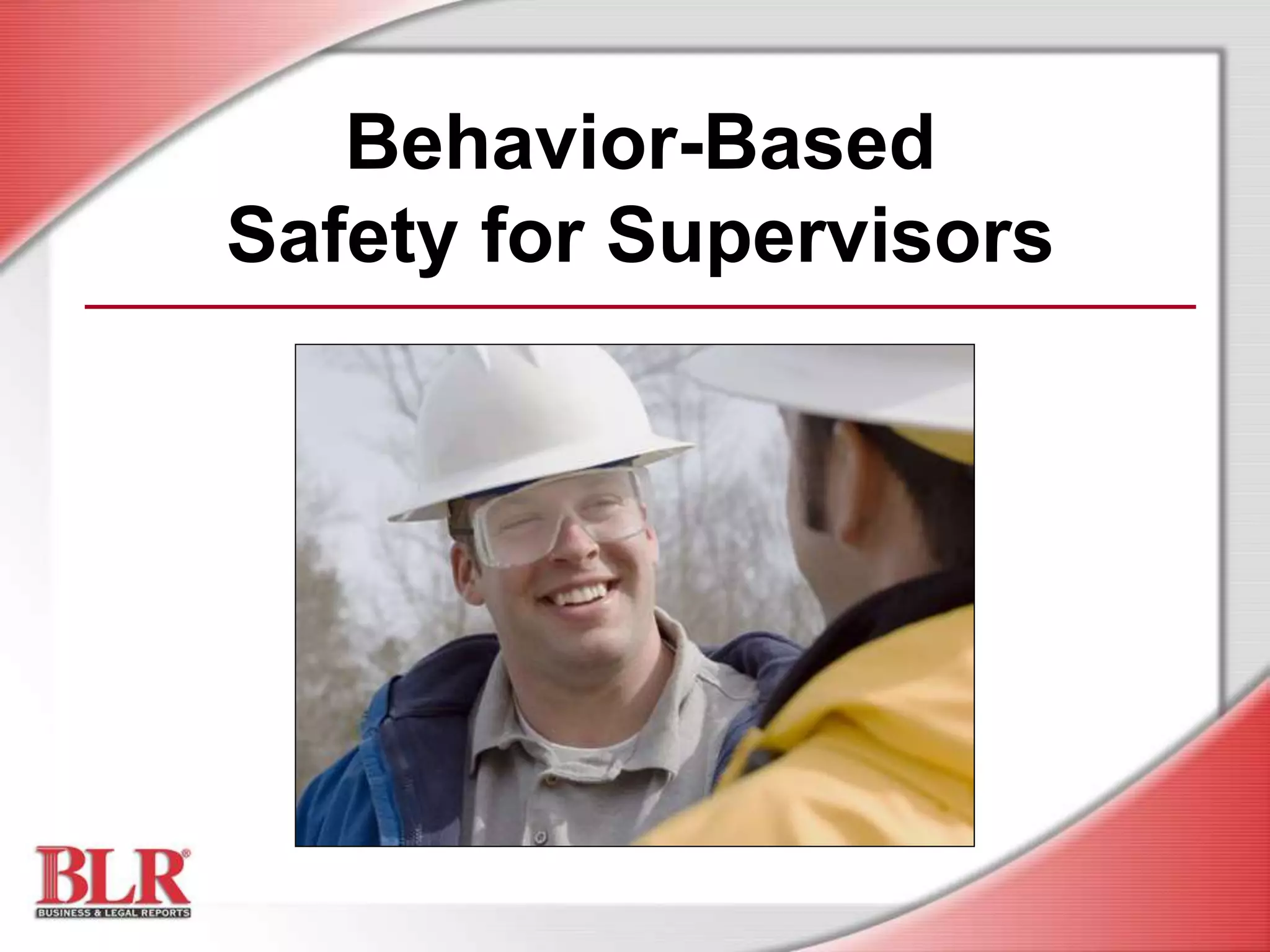 Behavior-Based Safety for Supervisors

BLR®
BUSINESS & LEGAL REPORTS